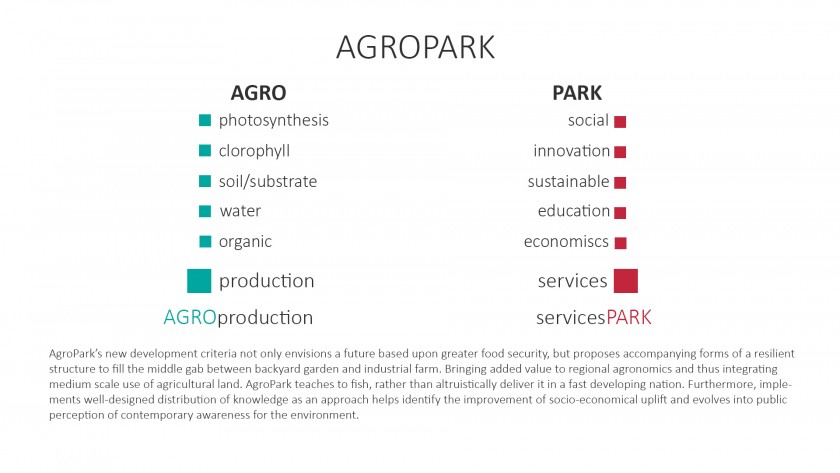 AGROPARK

AGRO
photosynthesis
clorophyll
soil/substrate
water
organic
production
AGROproduction

PARK
social
innovation
sustainable
education
economiscs
services
servicesPARK

AgroPark's new development criteria not only envisions a future based upon greater food security, but proposes accompanying forms of a resilient structure to fill the middle gab between backyard garden and industrial farm. Bringing added value to regional agronomics and thus integrating medium scale use of agricultural land. AgroPark teaches to fish, rather than altruistically deliver it in a fast developing nation. Furthermore, implements well-designed distribution of knowledge as an approach helps identify the improvement of socio-economical uplift and evolves into public perception of contemporary awareness for the environment.